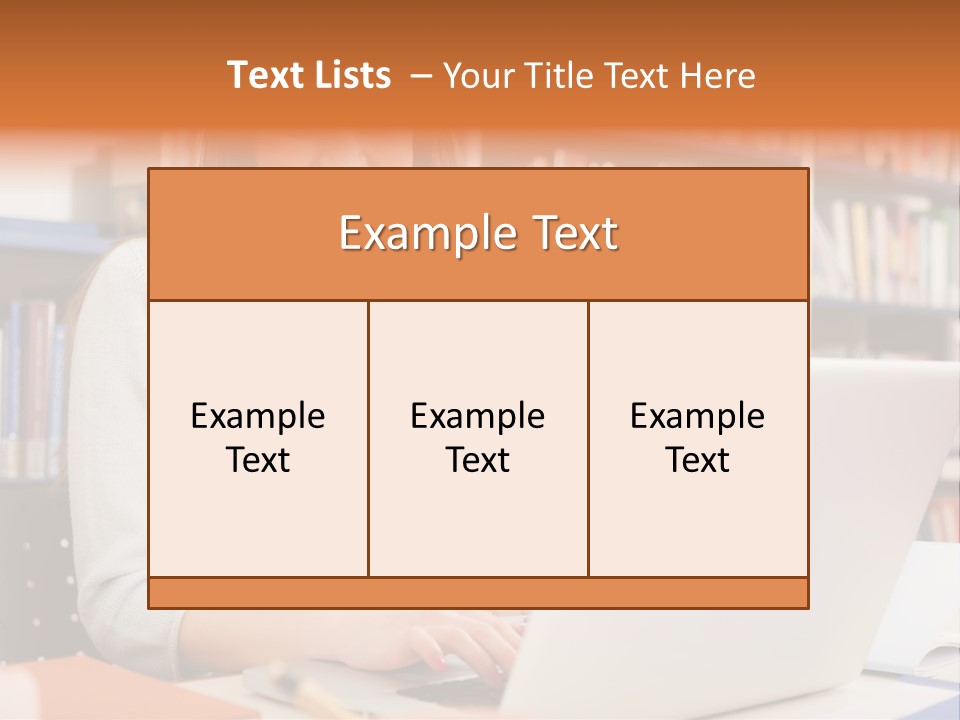 Text Lists – Your Title Text Here

Example Text

Example Text

Example Text

Example Text